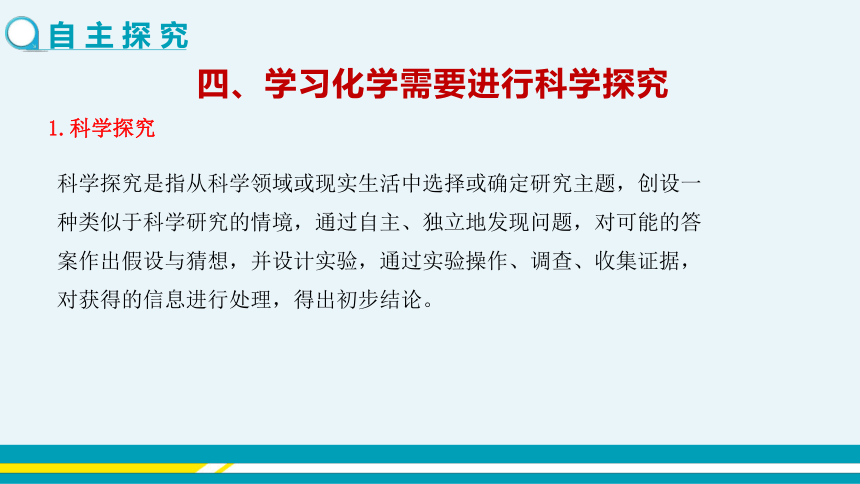 自主探究

四、学习化学需要进行科学探究

1. 科学探究

科学探究是指从科学领域或现实生活中选择或确定研究主题，创设一种类似于科学研究的情境，通过自主、独立地发现问题，对可能的答案作出假设与猜想，并设计实验，通过实验操作、调查、收集证据，对获得的信息进行处理，得出初步结论。